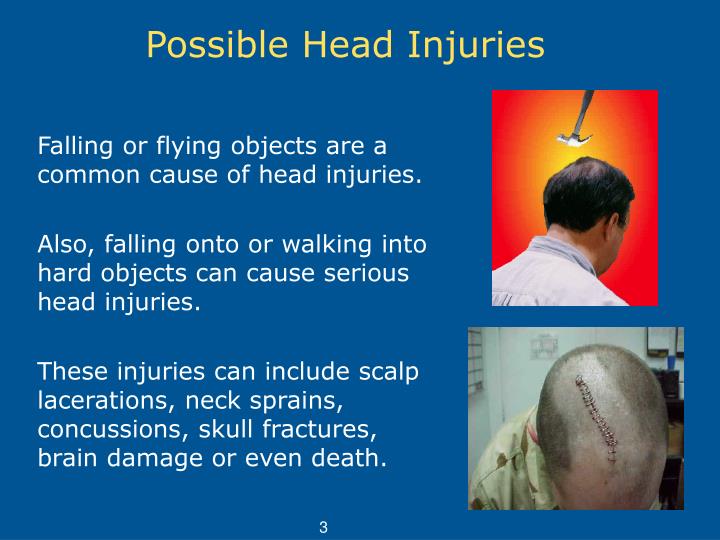 Possible Head Injuries

Falling or flying objects are a common cause of head injuries.

Also, falling onto or walking into hard objects can cause serious head injuries.

These injuries can include scalp lacerations, neck sprains, concussions, skull fractures, brain damage or even death.

3